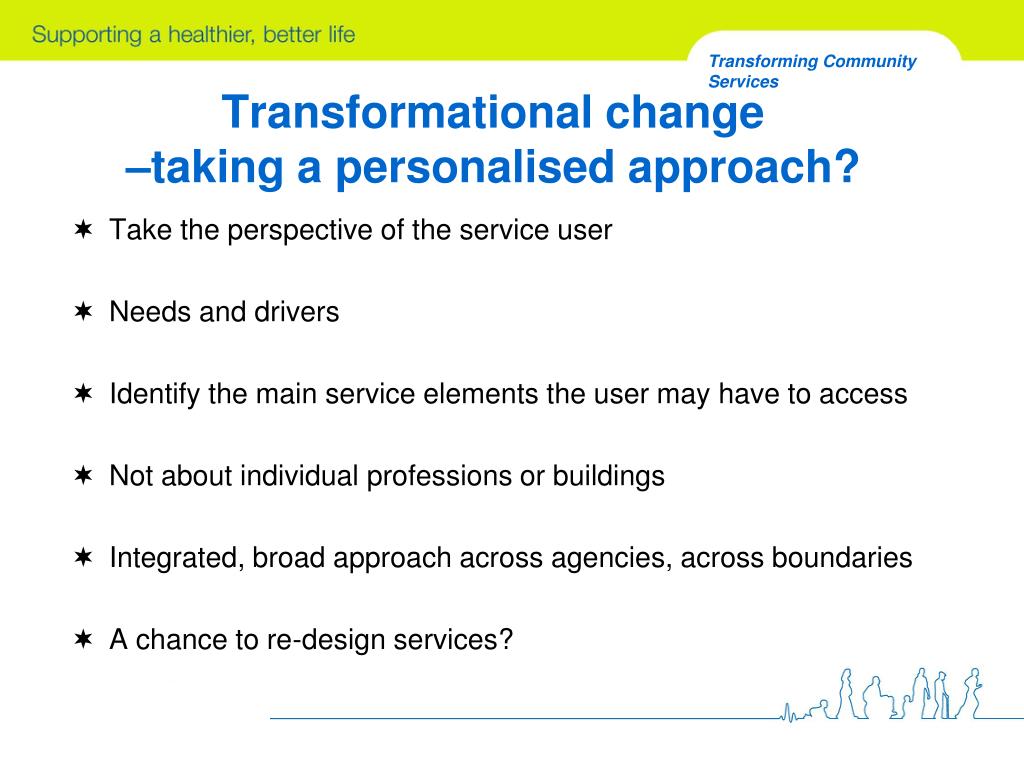 Supporting a healthier, better life

Transforming Community Services

Transformational change –taking a personalised approach?

✶ Take the perspective of the service user

✶ Needs and drivers

✶ Identify the main service elements the user may have to access

✶ Not about individual professions or buildings

✶ Integrated, broad approach across agencies, across boundaries

✶ A chance to re-design services?